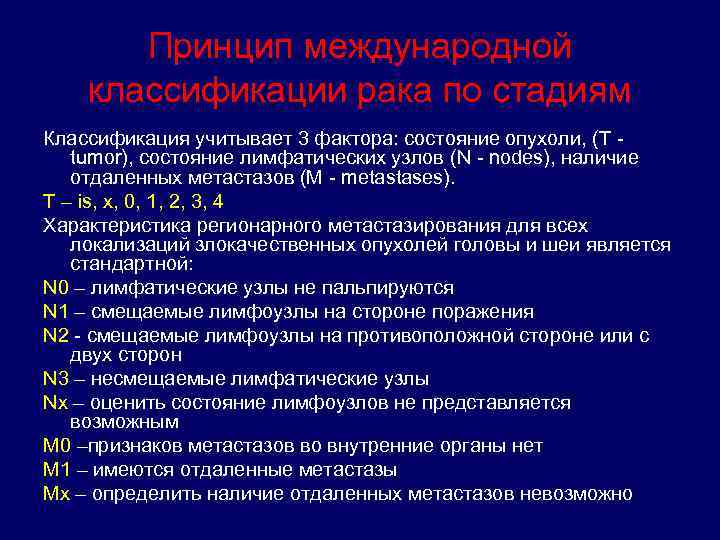 Принцип международной классификации рака по стадиям

Классификация учитывает 3 фактора: состояние опухоли, (T - tumor), состояние лимфатических узлов (N - nodes), наличие отдаленных метастазов (M - metastases).

T – is, x, 0, 1, 2, 3, 4

Характеристика регионарного метастазирования для всех локализаций злокачественных опухолей головы и шеи является стандартной:

N0 – лимфатические узлы не пальпируются

N1 – смещаемые лимфоузлы на стороне поражения

N2 - смещаемые лимфоузлы на противоположной стороне или с двух сторон

N3 – несмещаемые лимфатические узлы

Nx – оценить состояние лимфоузлов не представляется возможным

M0 –признаков метастазов во внутренние органы нет

M1 – имеются отдаленные метастазы

Mx – определить наличие отдаленных метастазов невозможно